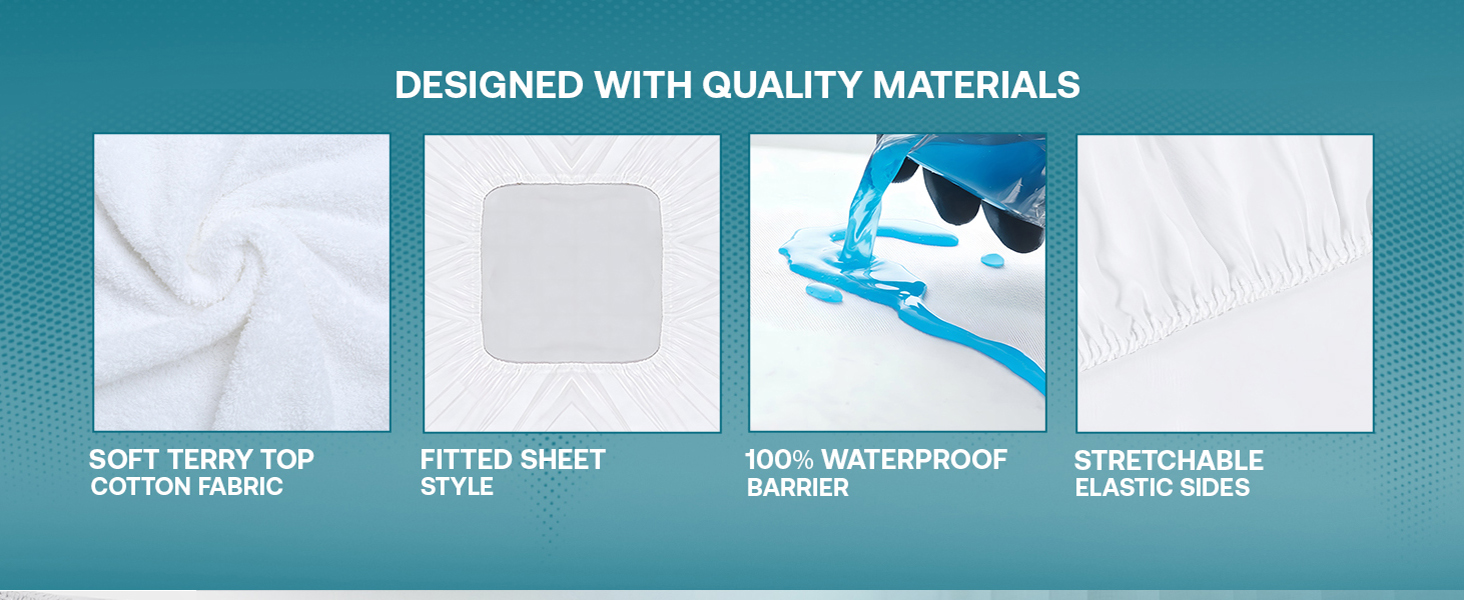 DESIGNED WITH QUALITY MATERIALS

SOFT TERRY TOP
COTTON FABRIC

FITTED SHEET
STYLE

100% WATERPROOF
BARRIER

STRETCHABLE
ELASTIC SIDES